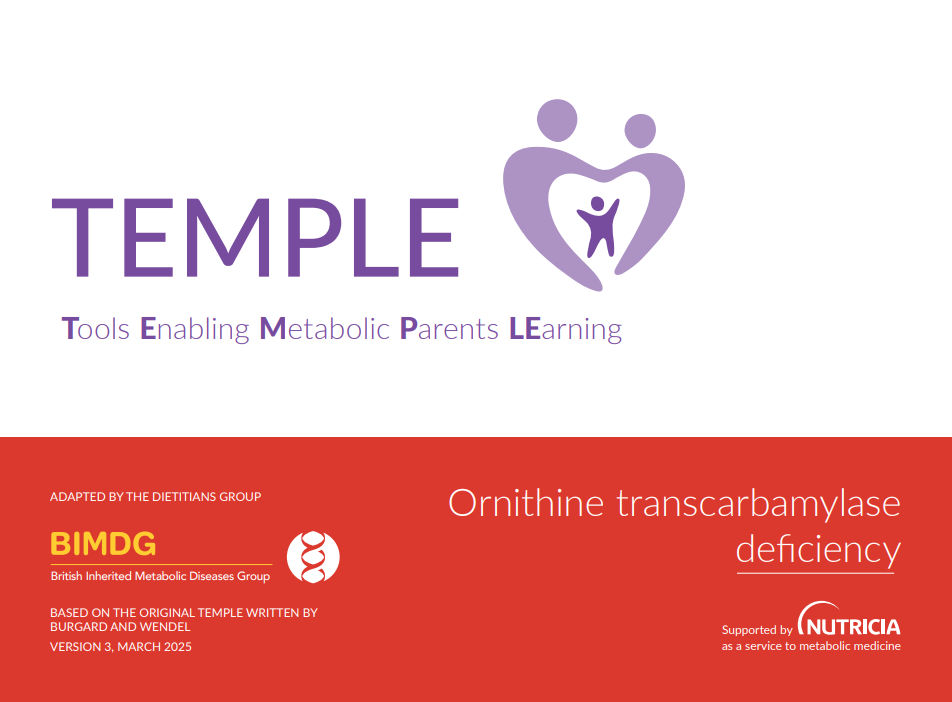 TEMPLE

Tools Enabling Metabolic Parents LEarning

ADAPTED BY THE DIETITIANS GROUP

BIMDG
British Inherited Metabolic Diseases Group

BASED ON THE ORIGINAL TEMPLE WRITTEN BY BURGARD AND WENDEL

VERSION 3, MARCH 2025

Ornithine transcarbamylase deficiency

Supported by NUTRICIA
as a service to metabolic medicine